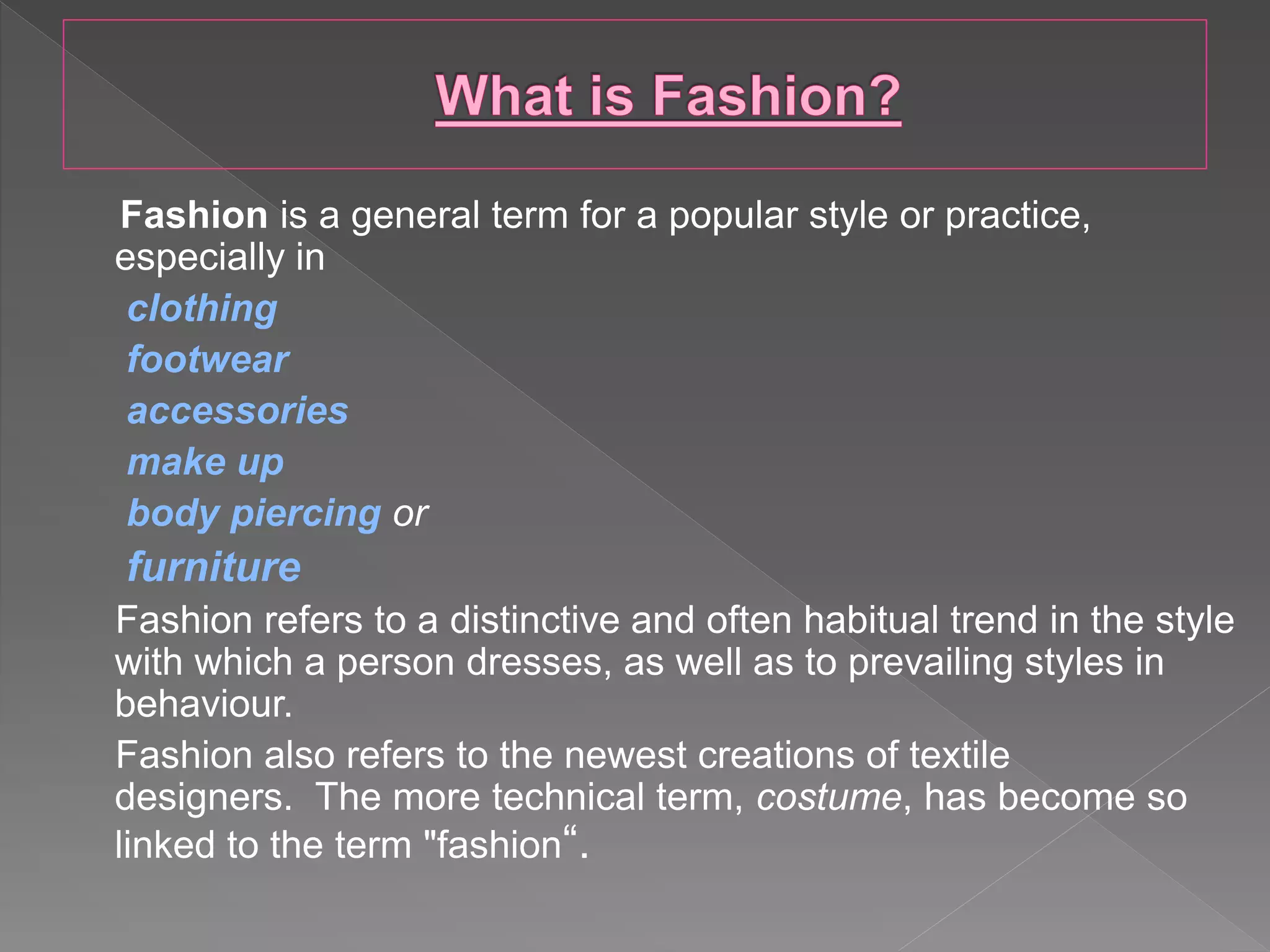 What is Fashion?

Fashion is a general term for a popular style or practice, especially in

clothing

footwear

accessories

make up

body piercing or

furniture

Fashion refers to a distinctive and often habitual trend in the style with which a person dresses, as well as to prevailing styles in behaviour.

Fashion also refers to the newest creations of textile designers. The more technical term, costume, has become so linked to the term "fashion“.